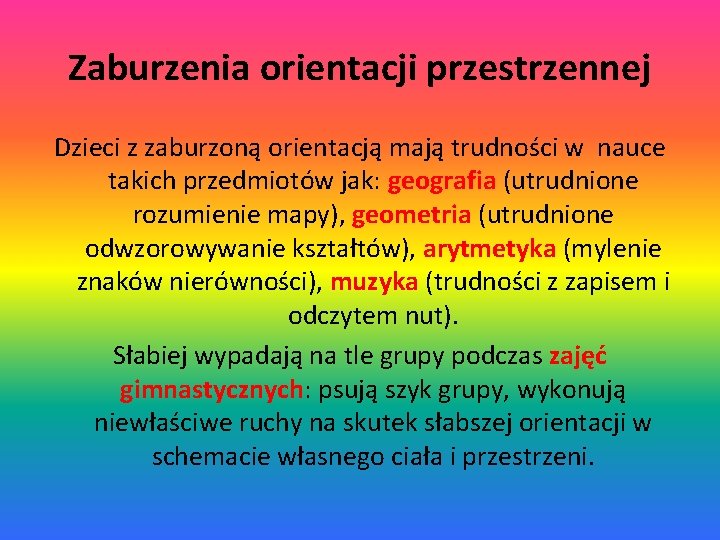 Zaburzenia orientacji przestrzennej

Dzieci z zaburzoną orientacją mają trudności w nauce takich przedmiotów jak: geografia (utrudnione rozumienie mapy), geometria (utrudnione odwzorowywanie kształtów), arytmetyka (mylenie znaków nierówności), muzyka (trudności z zapisem i odczytem nut).

Słabiej wypadają na tle grupy podczas zajęć gimnastycznych: psują szyk grupy, wykonują niewłaściwe ruchy na skutek słabszej orientacji w schemacie własnego ciała i przestrzeni.